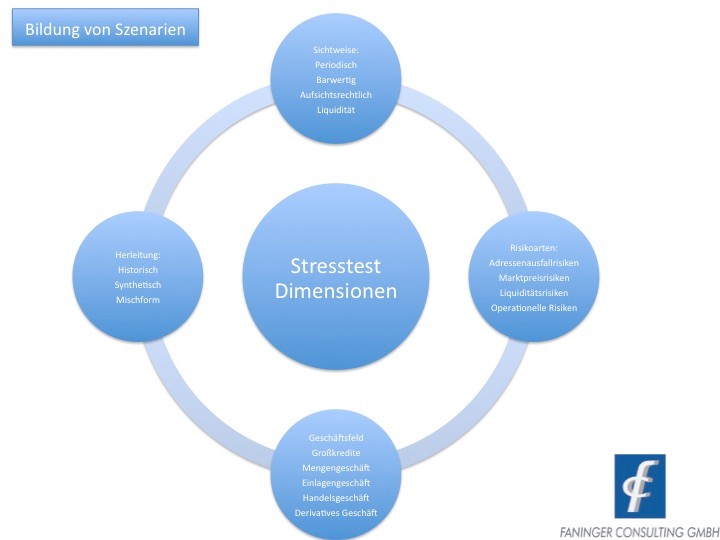 Bildung von Szenarien

Sichtweise:
Periodisch
Barwertig
Aufsichtsrechtlich
Liquidität

Herleitung:
Historisch
Synthetisch
Mischform

Stresstest Dimensionen

Risikoarten:
Adressenausfallrisiken
Marktpreisrisiken
Liquiditätsrisiken
Operationelle Risiken

Geschäftsfeld
Großkredite
Mengengeschäft
Einlagengeschäft
Handelsgeschäft
Derivatives Geschäft

FANINGER CONSULTING GMBH